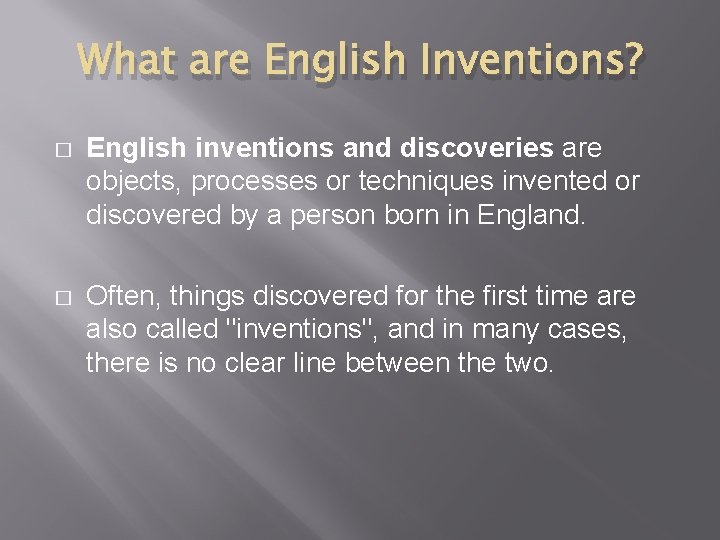 What are English Inventions?

□ English inventions and discoveries are objects, processes or techniques invented or discovered by a person born in England.

□ Often, things discovered for the first time are also called "inventions", and in many cases, there is no clear line between the two.